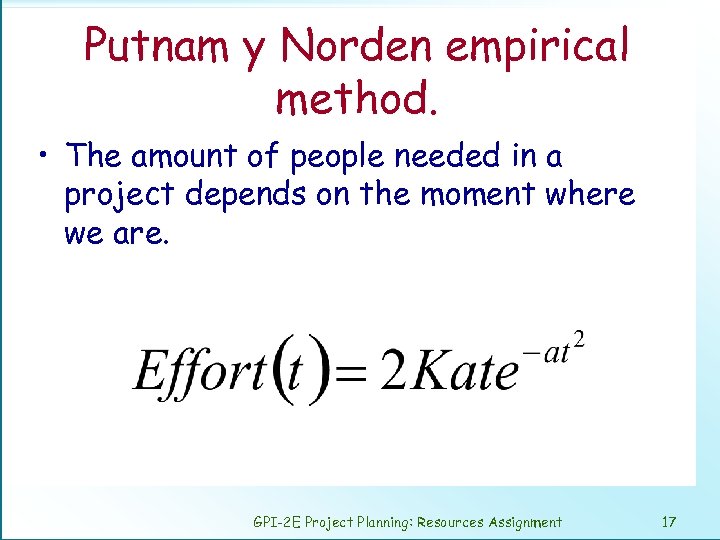 Putnam y Norden empirical method.

• The amount of people needed in a project depends on the moment where we are.

$Effort(t) = 2Kate^{-at^2}$

GPI-2E Project Planning: Resources Assignment

17